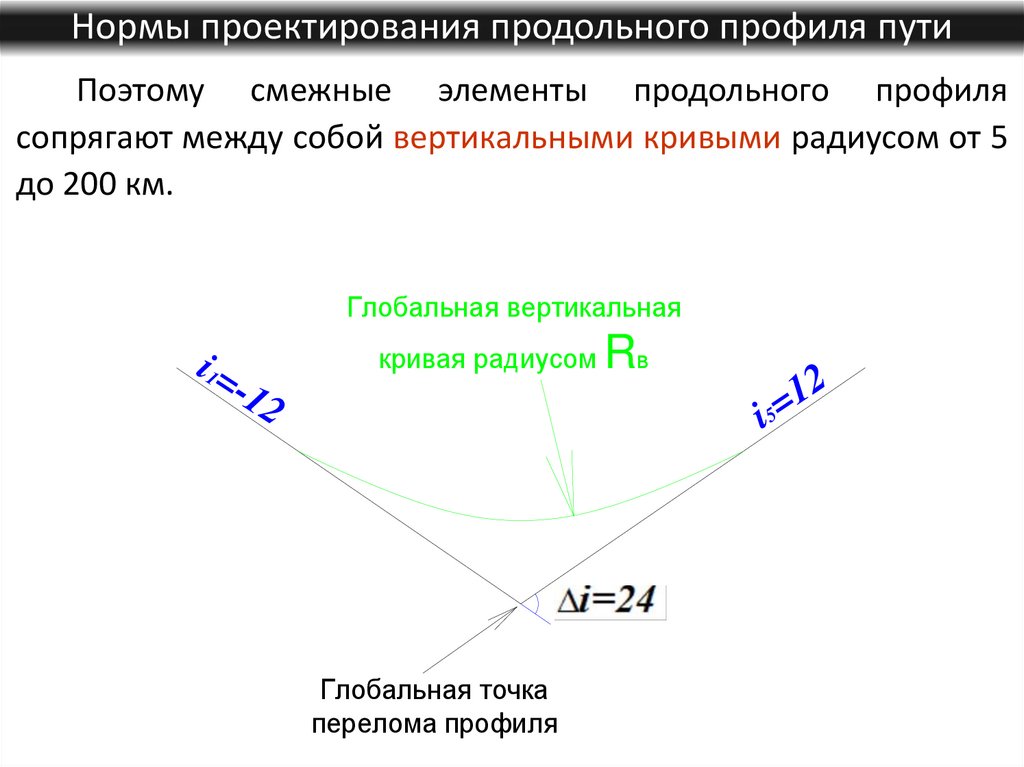 Нормы проектирования продольного профиля пути

Поэтому смежные элементы продольного профиля сопрягают между собой вертикальными кривыми радиусом от 5 до 200 км.

Глобальная вертикальная кривая радиусом $R_в$

$i_1=-12$

$i_5=12$

$\Delta i=24$

Глобальная точка перелома профиля